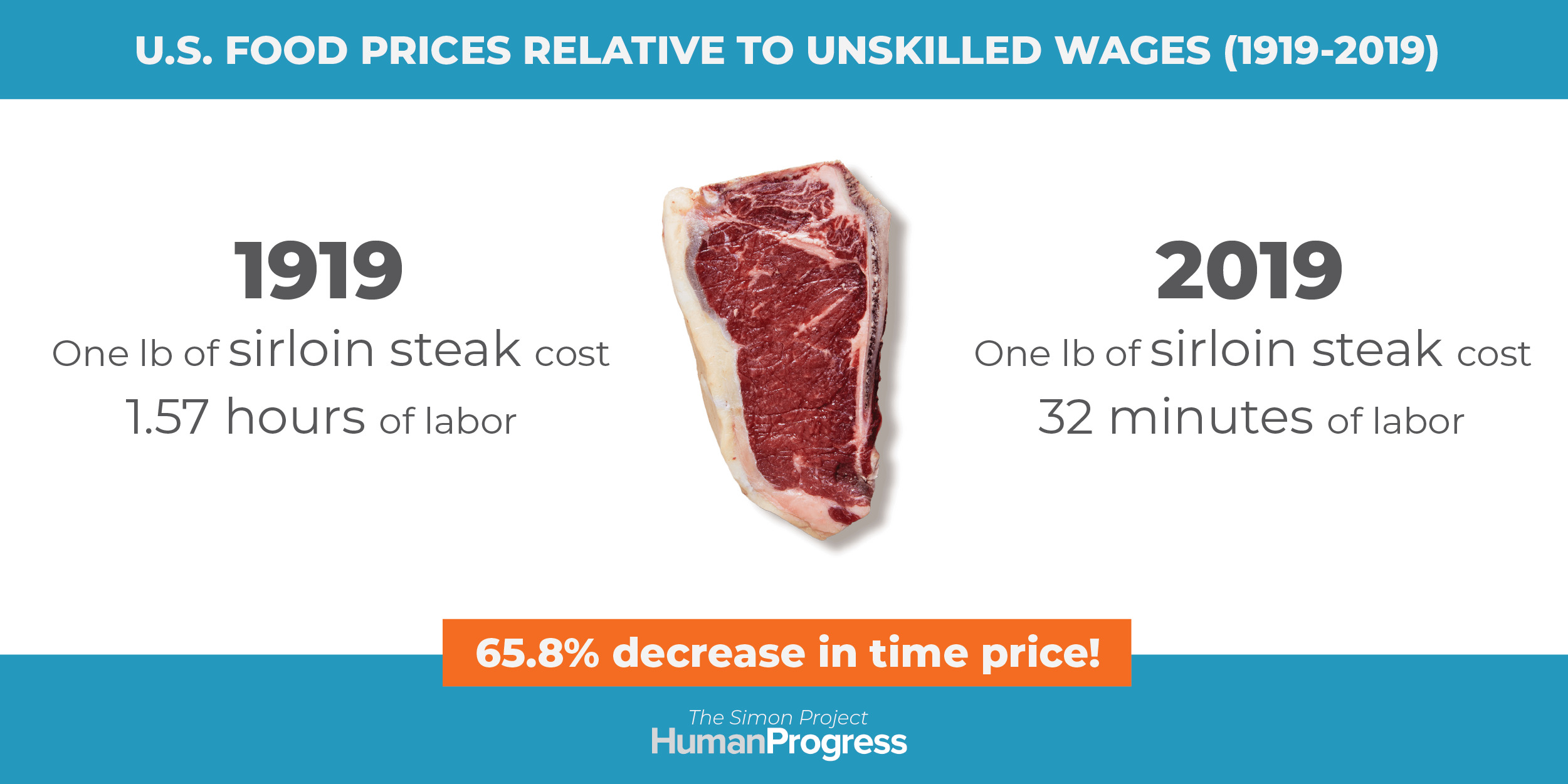 U.S. FOOD PRICES RELATIVE TO UNSKILLED WAGES (1919-2019)

1919

One lb of sirloin steak cost 1.57 hours of labor

2019

One lb of sirloin steak cost 32 minutes of labor

65.8% decrease in time price!

The Simon Project
HumanProgress